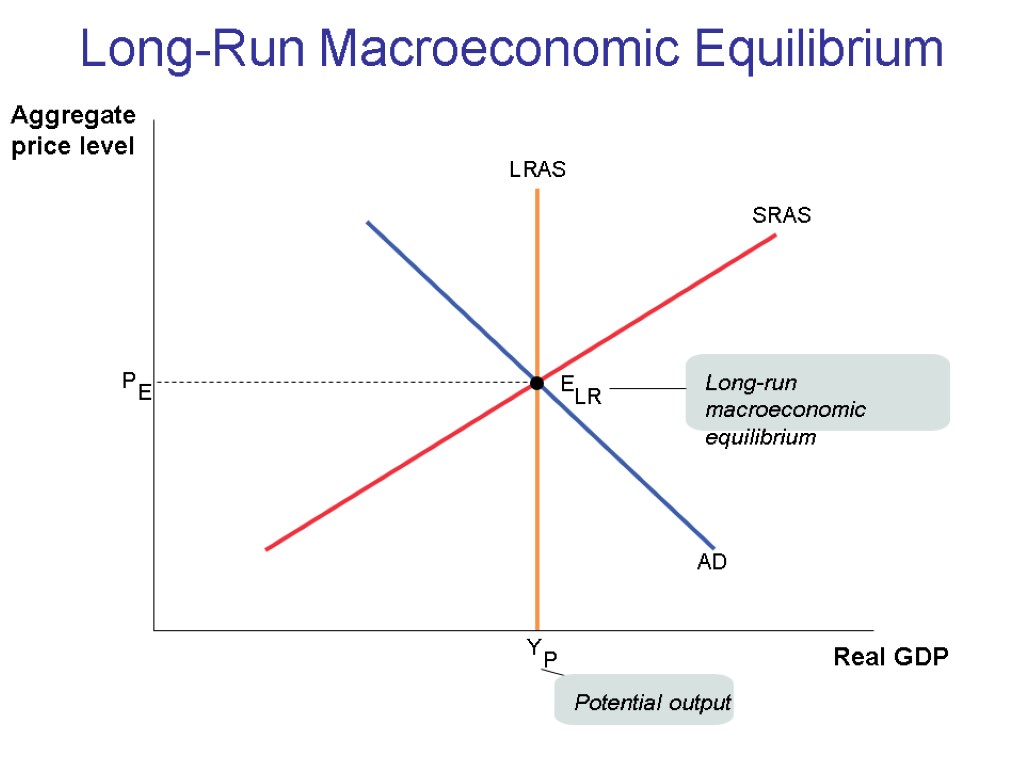 Long-Run Macroeconomic Equilibrium

Aggregate price level

LRAS

SRAS

$P_E$

$E_{LR}$

Long-run macroeconomic equilibrium

AD

$Y_P$

Real GDP

Potential output